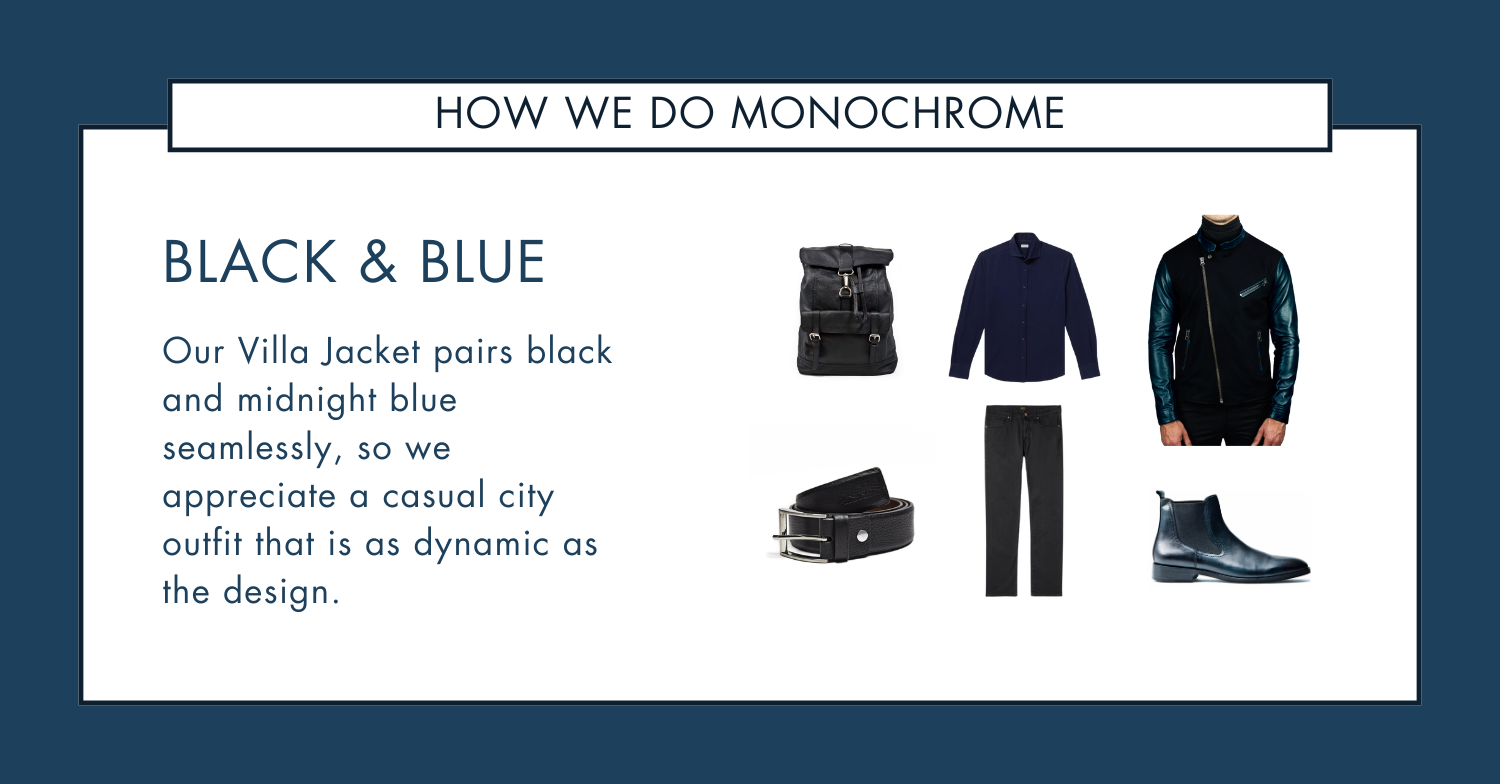 HOW WE DO MONOCHROME

BLACK & BLUE

Our Villa Jacket pairs black and midnight blue seamlessly, so we appreciate a casual city outfit that is as dynamic as the design.